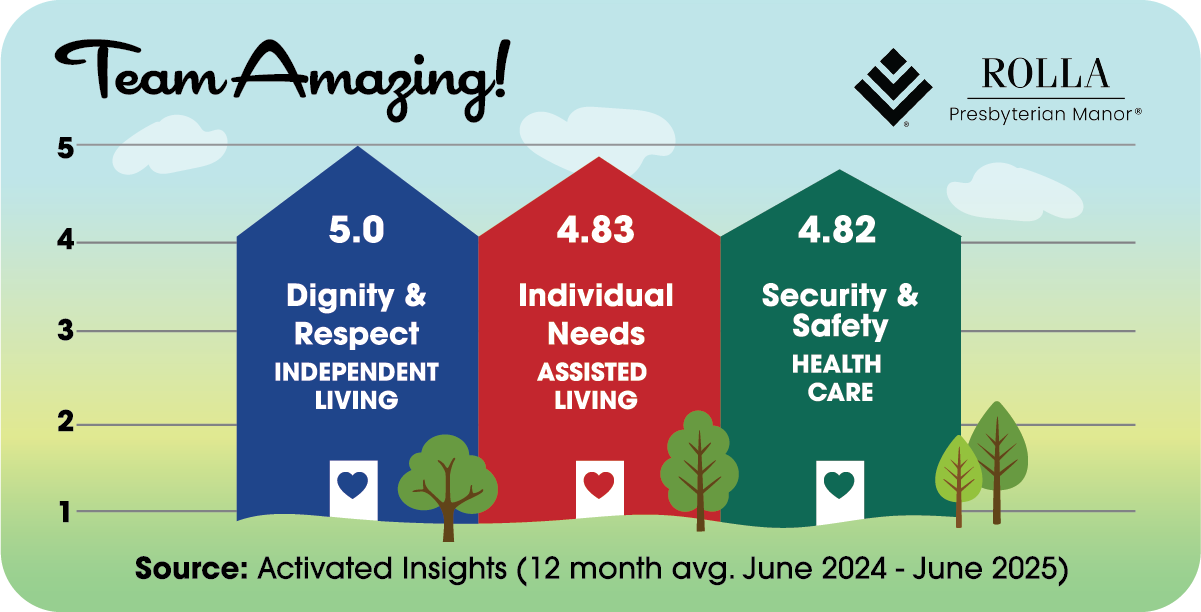 Team Amazing!

ROLLA
Presbyterian Manor®

5
4
3
2
1

5.0
Dignity & Respect
INDEPENDENT LIVING

4.83
Individual Needs
ASSISTED LIVING

4.82
Security & Safety
HEALTH CARE

Source: Activated Insights (12 month avg. June 2024 - June 2025)